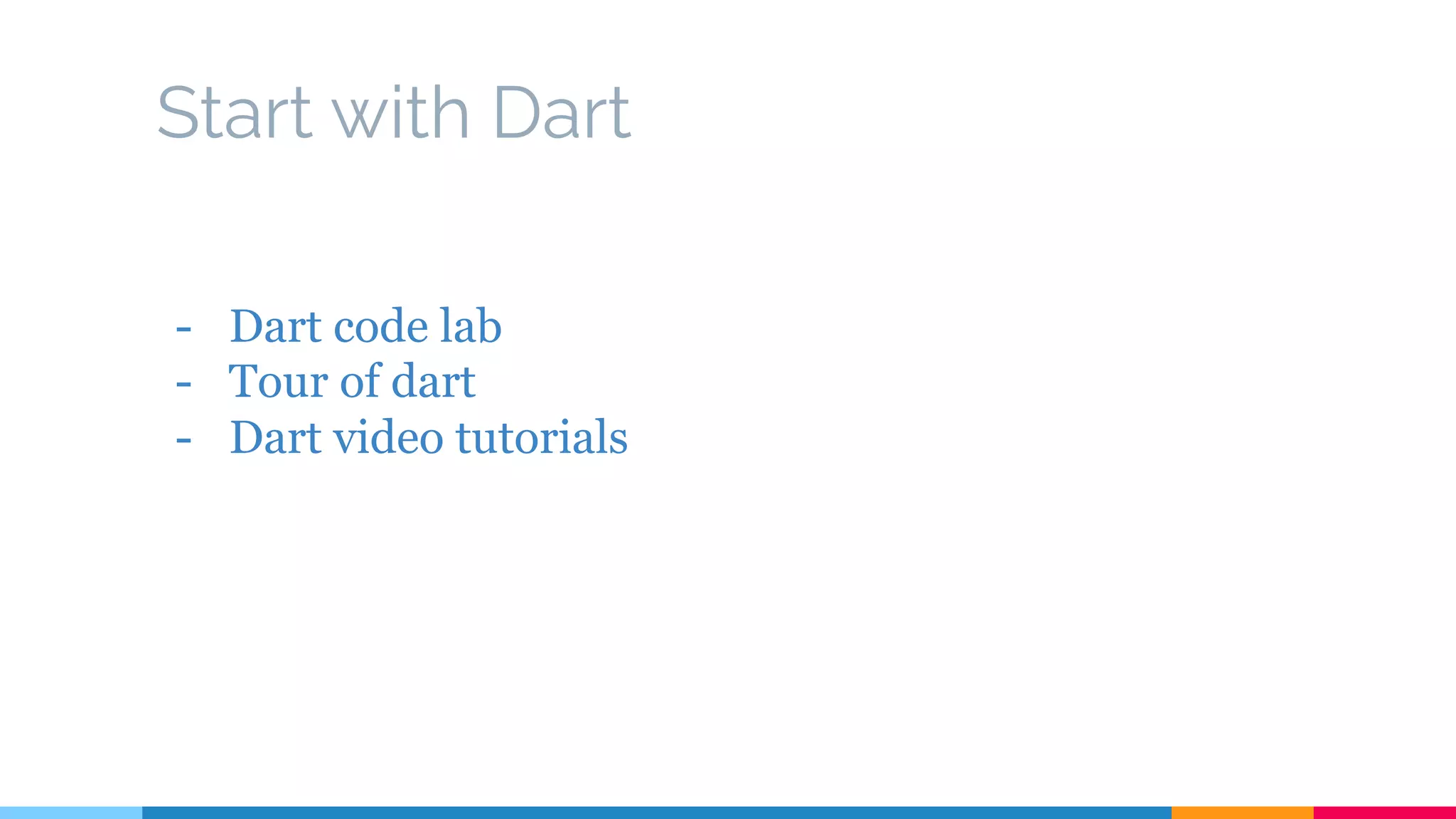 Start with Dart

- Dart code lab
- Tour of dart
- Dart video tutorials